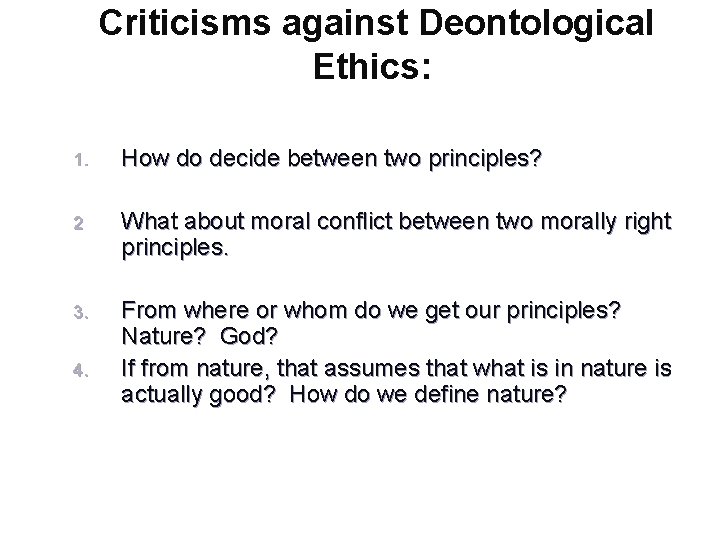 Criticisms against Deontological Ethics:

1. How do decide between two principles?

2 What about moral conflict between two morally right principles.

3. From where or whom do we get our principles? Nature? God?

4. If from nature, that assumes that what is in nature is actually good? How do we define nature?